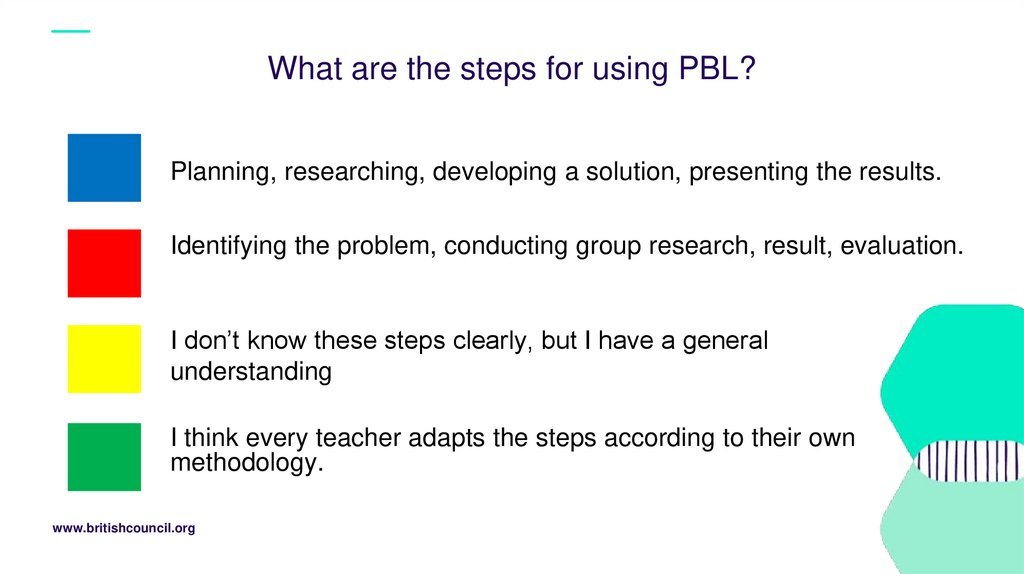 What are the steps for using PBL?

Planning, researching, developing a solution, presenting the results.

Identifying the problem, conducting group research, result, evaluation.

I don't know these steps clearly, but I have a general understanding

I think every teacher adapts the steps according to their own methodology.

www.britishcouncil.org